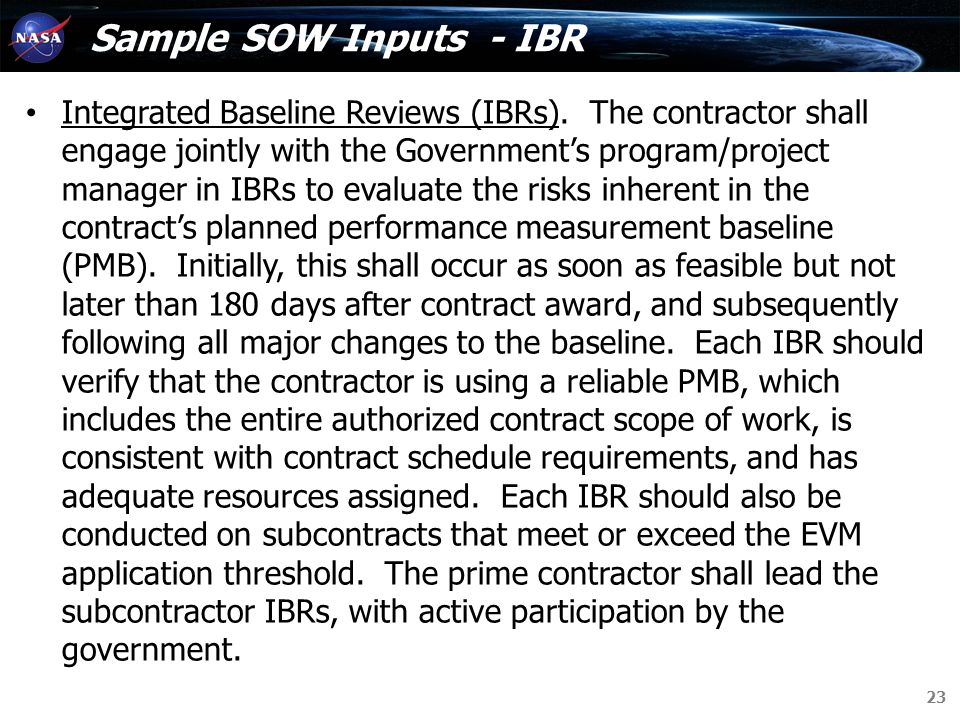 NASA

Sample SOW Inputs - IBR

• Integrated Baseline Reviews (IBRs). The contractor shall engage jointly with the Government's program/project manager in IBRs to evaluate the risks inherent in the contract's planned performance measurement baseline (PMB). Initially, this shall occur as soon as feasible but not later than 180 days after contract award, and subsequently following all major changes to the baseline. Each IBR should verify that the contractor is using a reliable PMB, which includes the entire authorized contract scope of work, is consistent with contract schedule requirements, and has adequate resources assigned. Each IBR should also be conducted on subcontracts that meet or exceed the EVM application threshold. The prime contractor shall lead the subcontractor IBRs, with active participation by the government.

23